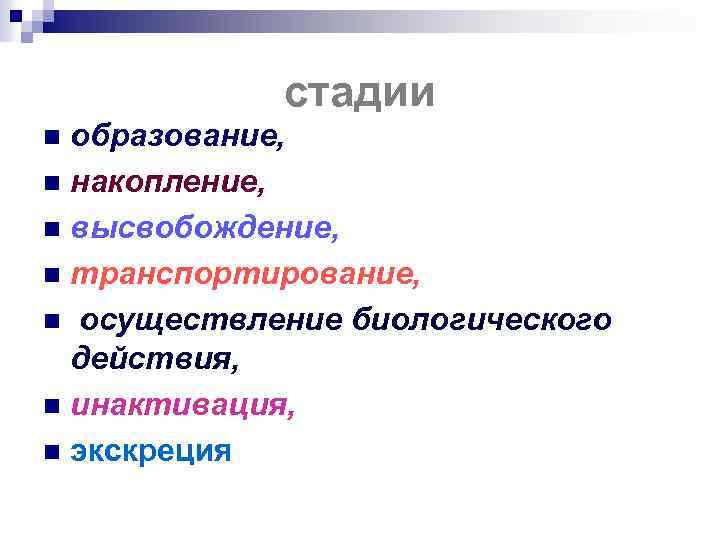 стадии

- образование,
- накопление,
- высвобождение,
- транспортирование,
- осуществление биологического действия,
- инактивация,
- экскреция